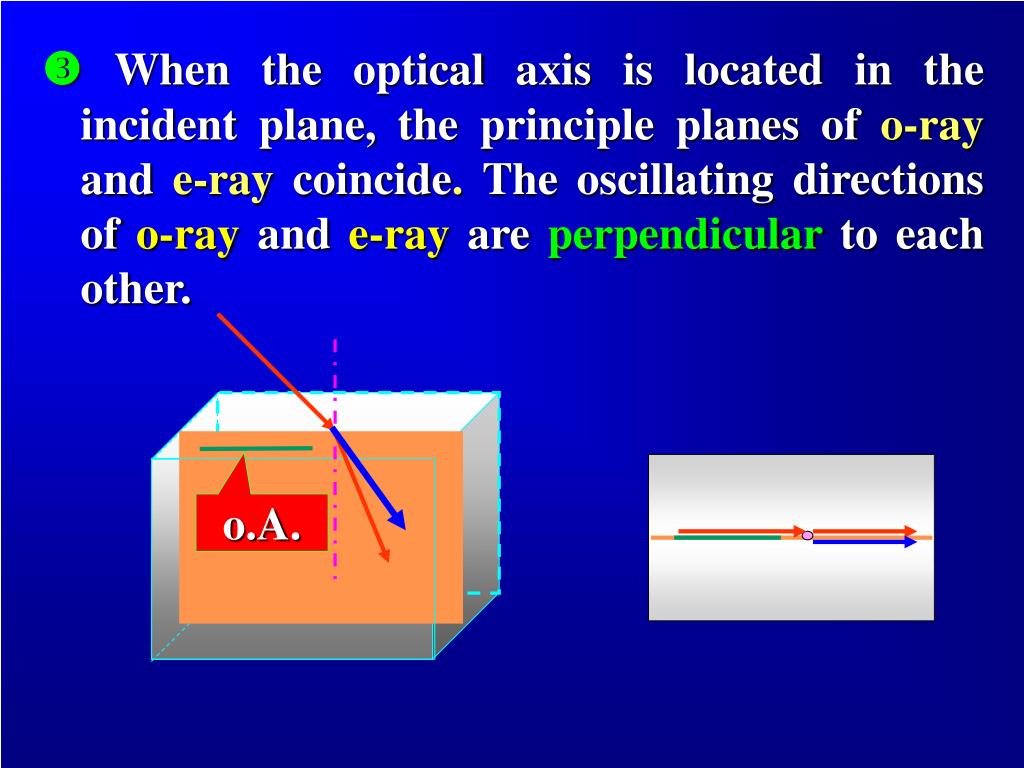 ❸ When the optical axis is located in the incident plane, the principle planes of o-ray and e-ray coincide. The oscillating directions of o-ray and e-ray are perpendicular to each other.

o.A.